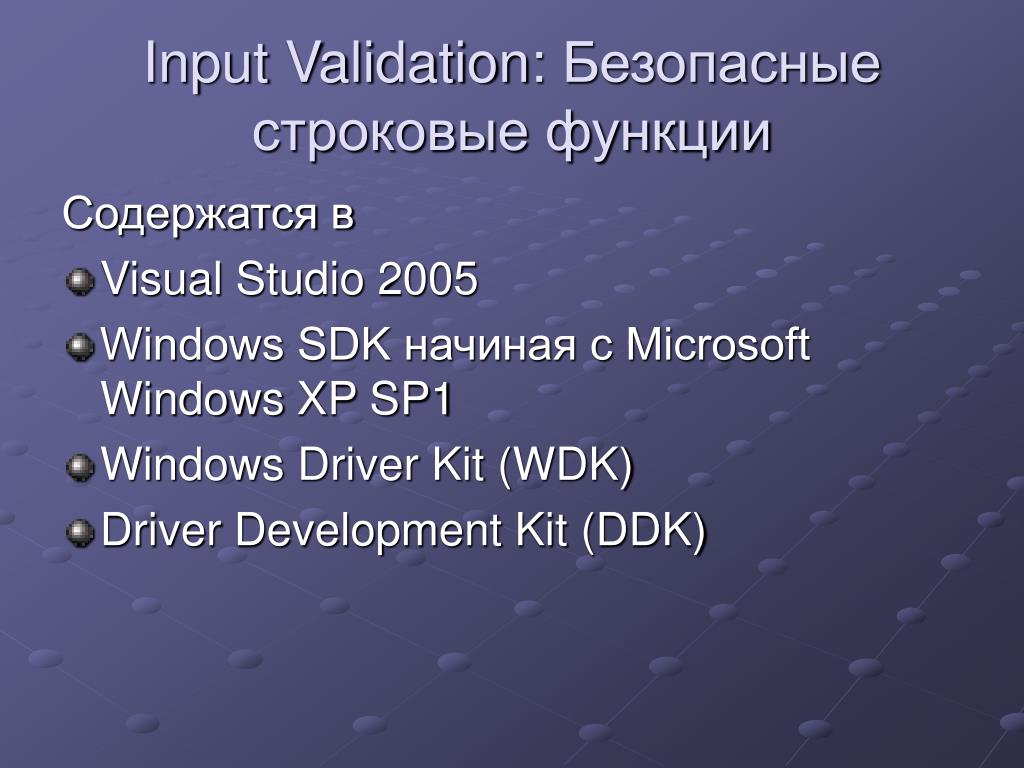 Input Validation: Безопасные строковые функции

Содержатся в

Visual Studio 2005

Windows SDK начиная с Microsoft Windows XP SP1

Windows Driver Kit (WDK)

Driver Development Kit (DDK)